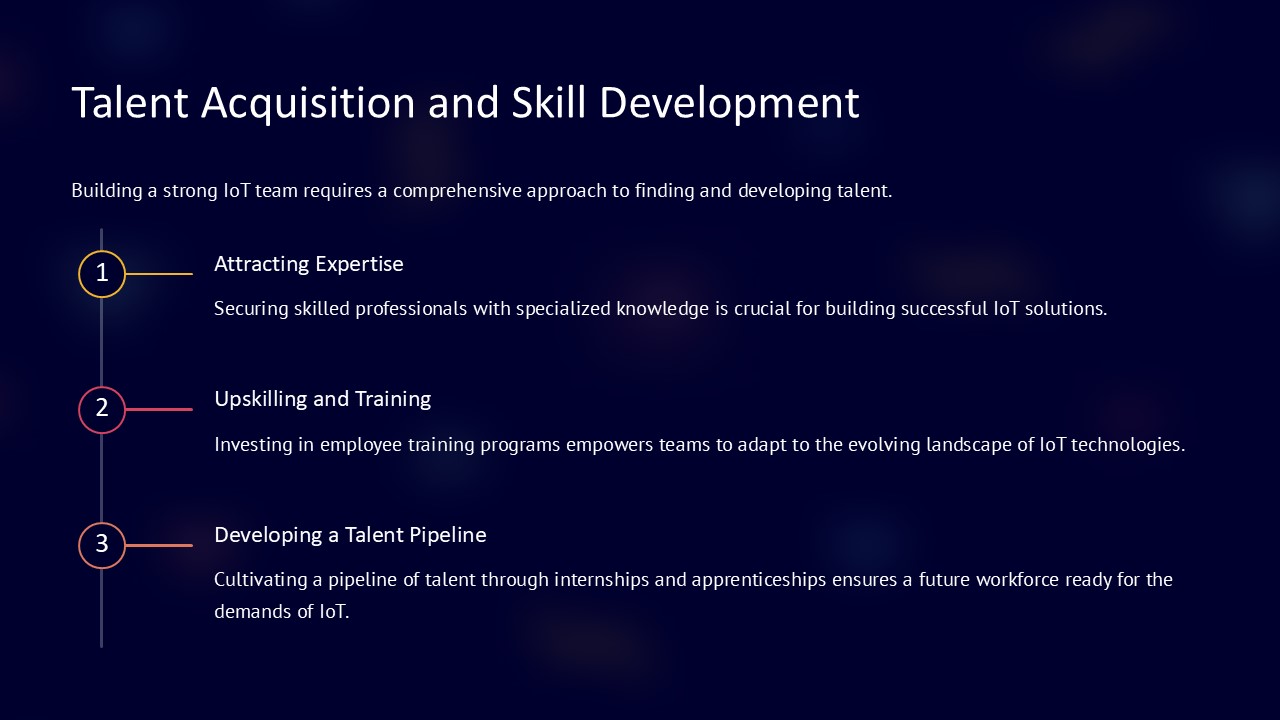 Talent Acquisition and Skill Development

Building a strong IoT team requires a comprehensive approach to finding and developing talent.

1

Attracting Expertise

Securing skilled professionals with specialized knowledge is crucial for building successful IoT solutions.

2

Upskilling and Training

Investing in employee training programs empowers teams to adapt to the evolving landscape of IoT technologies.

3

Developing a Talent Pipeline

Cultivating a pipeline of talent through internships and apprenticeships ensures a future workforce ready for the demands of IoT.